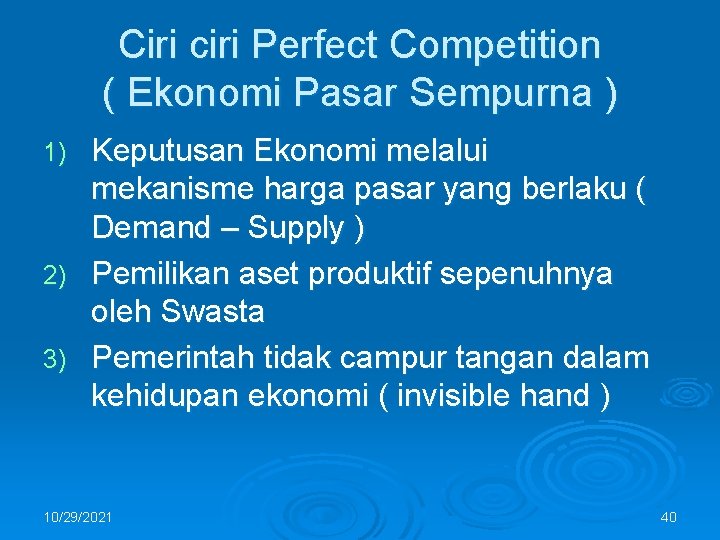 Ciri ciri Perfect Competition
( Ekonomi Pasar Sempurna )

1) Keputusan Ekonomi melalui mekanisme harga pasar yang berlaku ( Demand – Supply )
2) Pemilikan aset produktif sepenuhnya oleh Swasta
3) Pemerintah tidak campur tangan dalam kehidupan ekonomi ( invisible hand )

10/29/2021

40